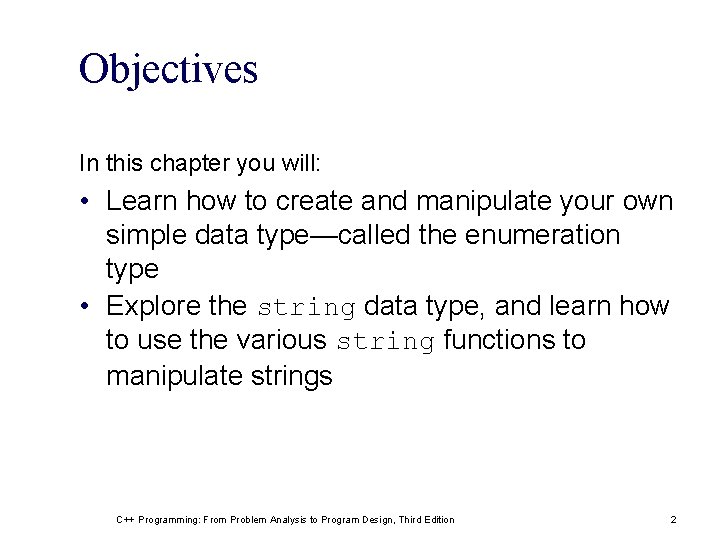 Objectives

In this chapter you will:

• Learn how to create and manipulate your own simple data type—called the enumeration type
• Explore the string data type, and learn how to use the various string functions to manipulate strings

C++ Programming: From Problem Analysis to Program Design, Third Edition

2